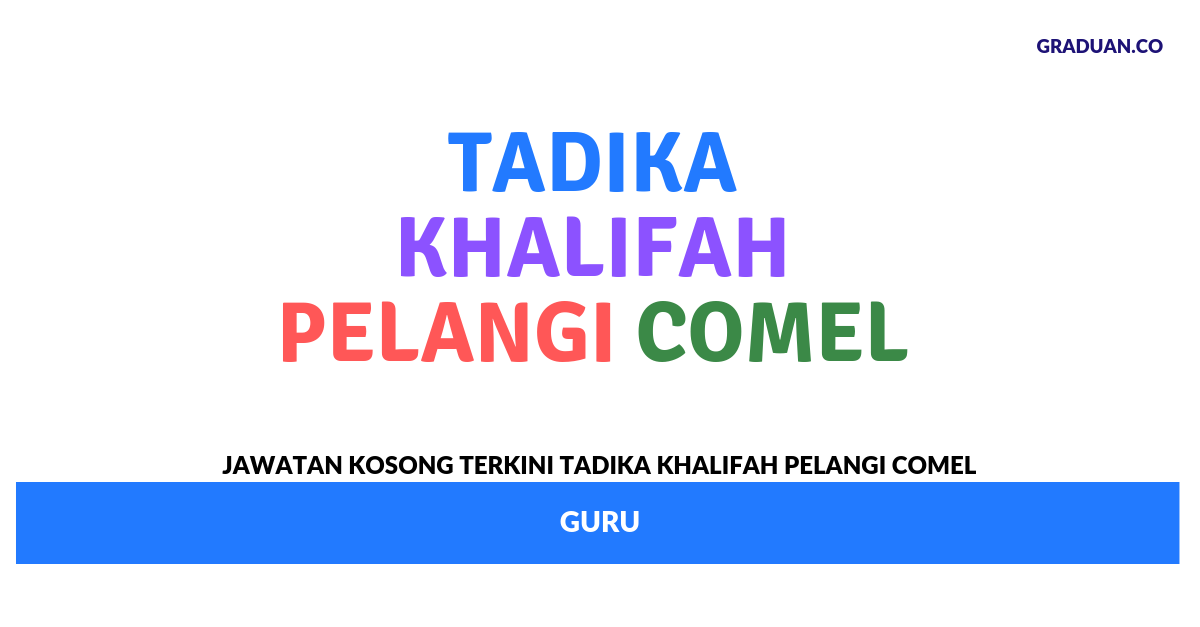 GRADUAN.CO

TADIKA
KHALIFAH
PELANGI COMEL

JAWATAN KOSONG TERKINI TADIKA KHALIFAH PELANGI COMEL

GURU